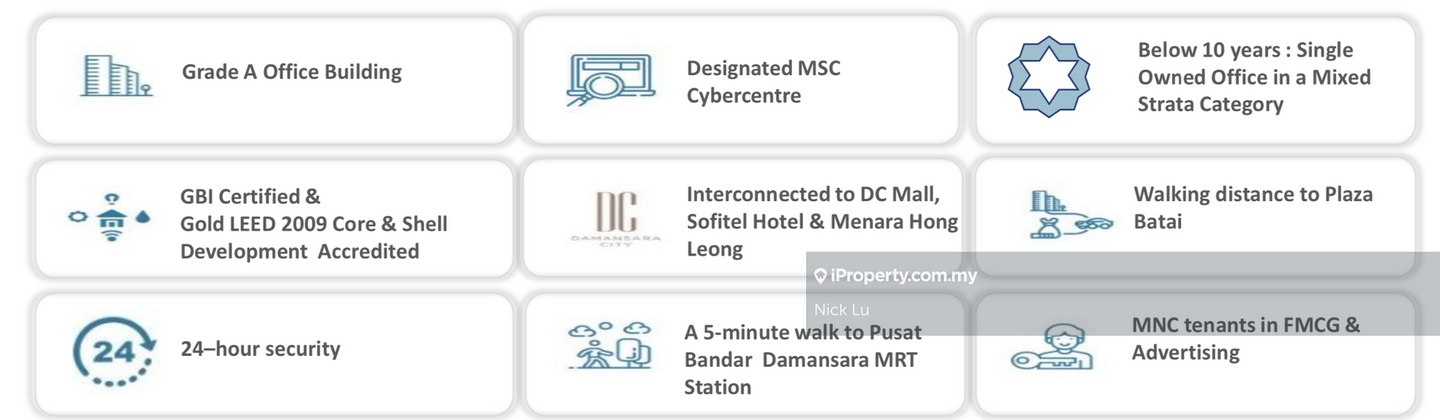 Grade A Office Building

Designated MSC Cybercentre

Below 10 years : Single Owned Office in a Mixed Strata Category

GBI Certified &
Gold LEED 2009 Core & Shell Development Accredited

DC
DAMANSARA CITY

Interconnected to DC Mall, Sofitel Hotel & Menara Hong Leong

Walking distance to Plaza Batai

iProperty.com.my
Nick Lu

24

24–hour security

A 5-minute walk to Pusat Bandar Damansara MRT Station

MNC tenants in FMCG & Advertising